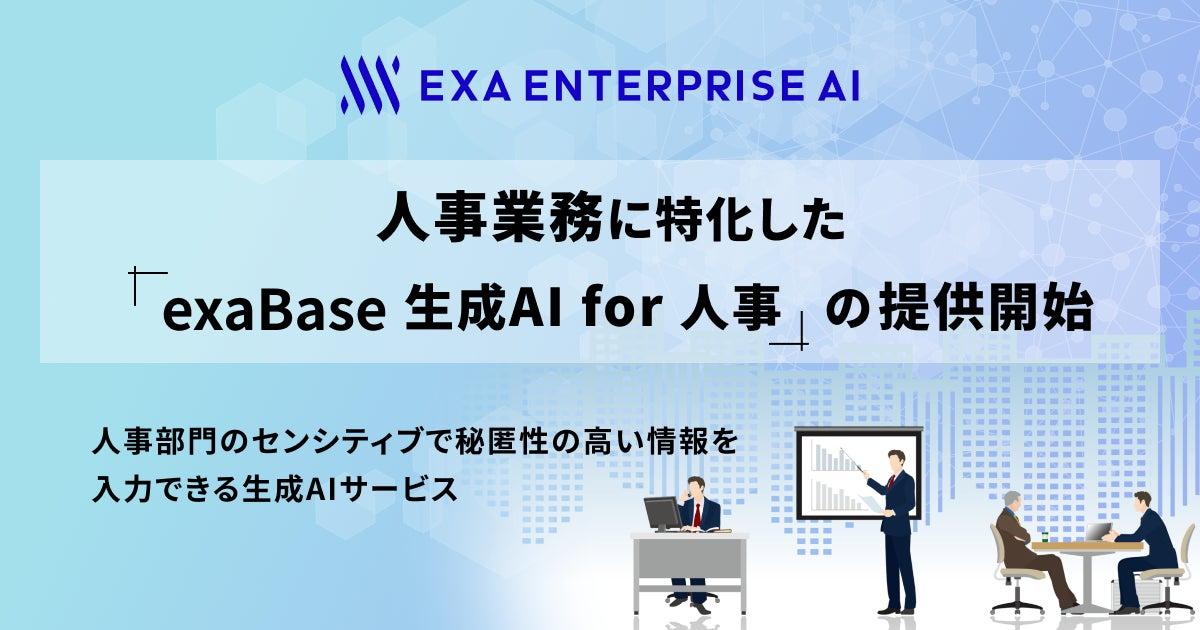 EXA ENTERPRISE AI

人事業務に特化した
「exaBase 生成AI for 人事」の提供開始

人事部門のセンシティブで秘匿性の高い情報を
入力できる生成AIサービス